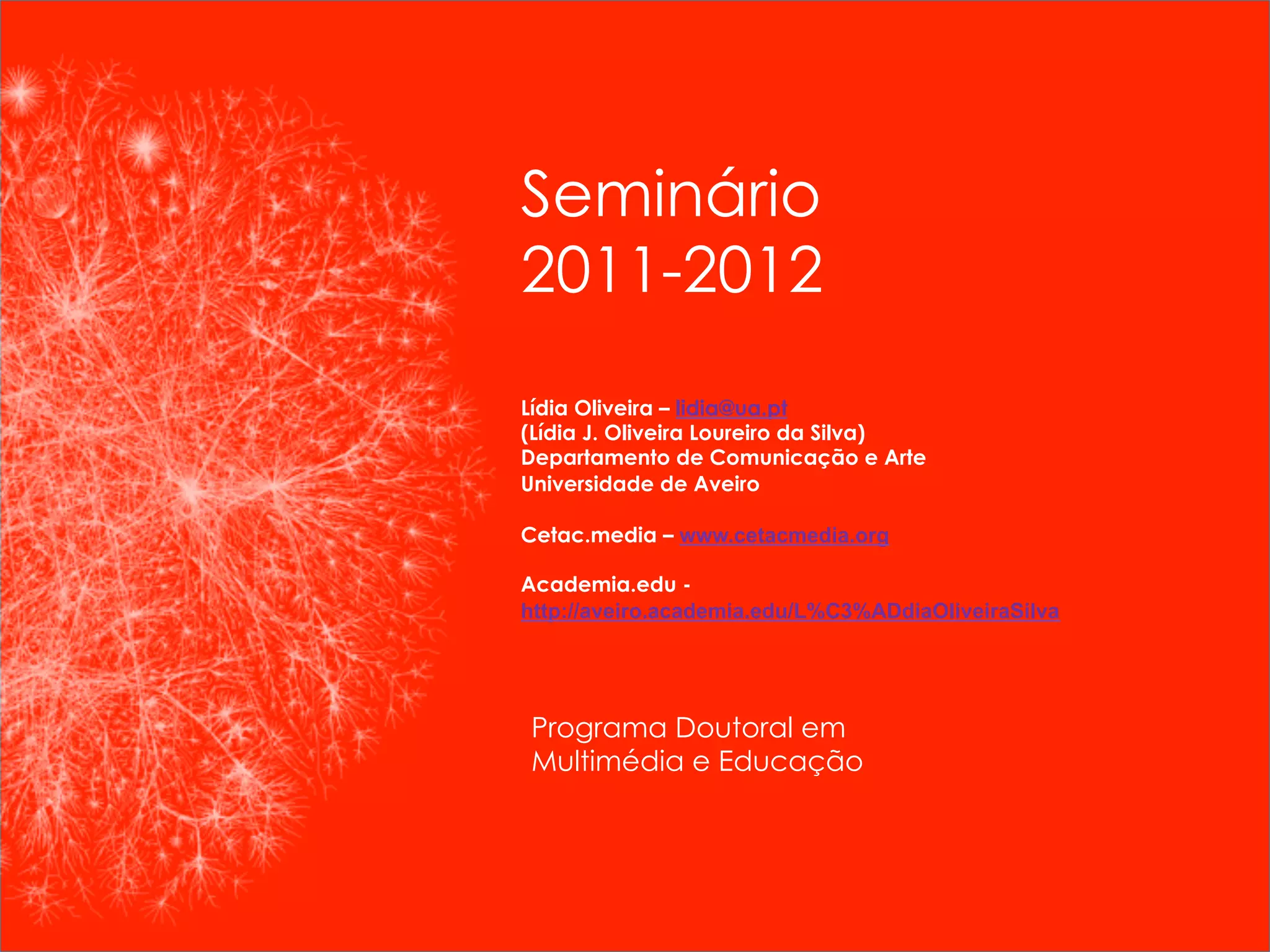 Seminário
2011-2012

Lídia Oliveira – lidia@ua.pt
(Lídia J. Oliveira Loureiro da Silva)
Departamento de Comunicação e Arte
Universidade de Aveiro

Cetac.media – www.cetacmedia.org

Academia.edu - http://aveiro.academia.edu/L%C3%ADdiaOliveiraSilva

Programa Doutoral em Multimédia e Educação